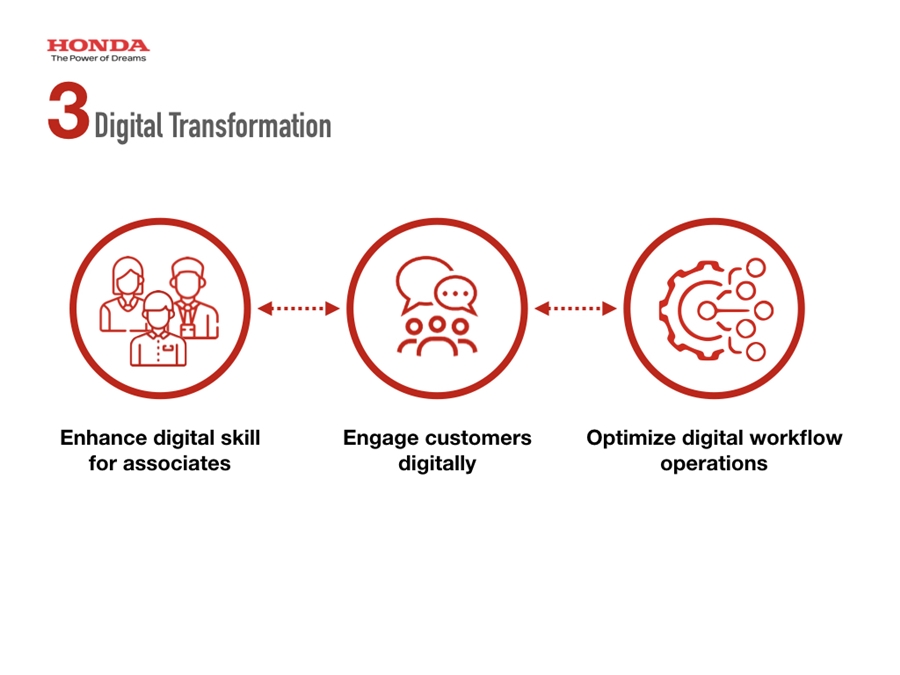 HONDA
The Power of Dreams

3 Digital Transformation

Enhance digital skill for associates

Engage customers digitally

Optimize digital workflow operations